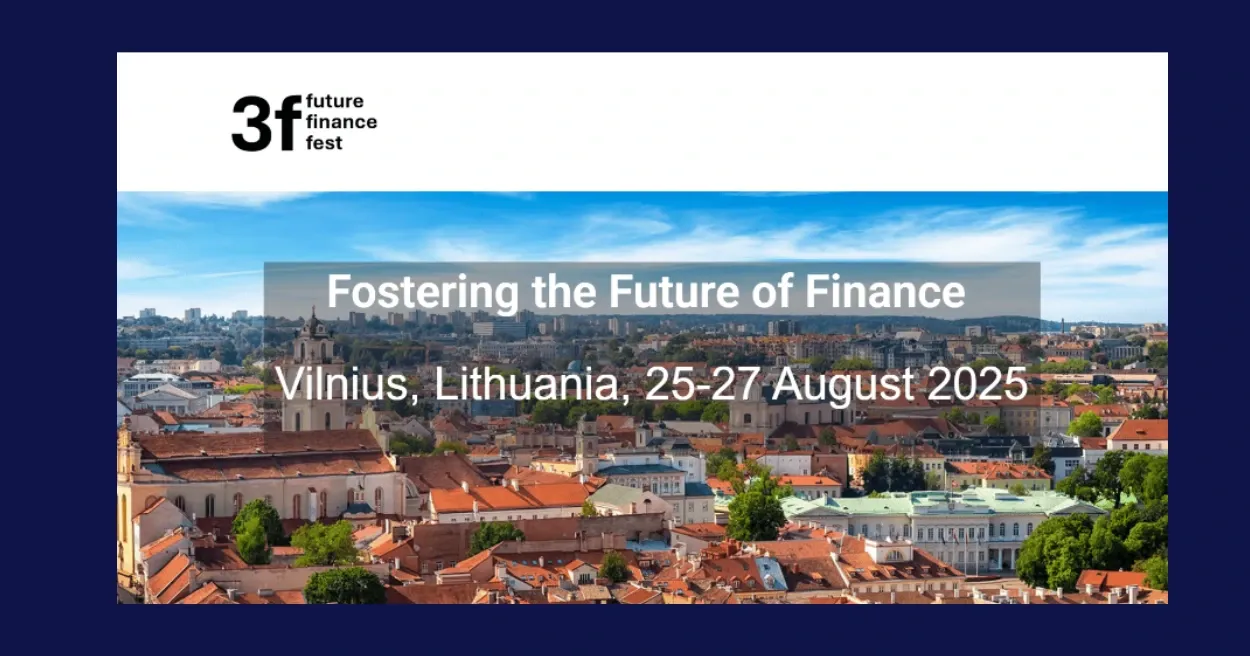 3f future finance fest

Fostering the Future of Finance

Vilnius, Lithuania, 25-27 August 2025